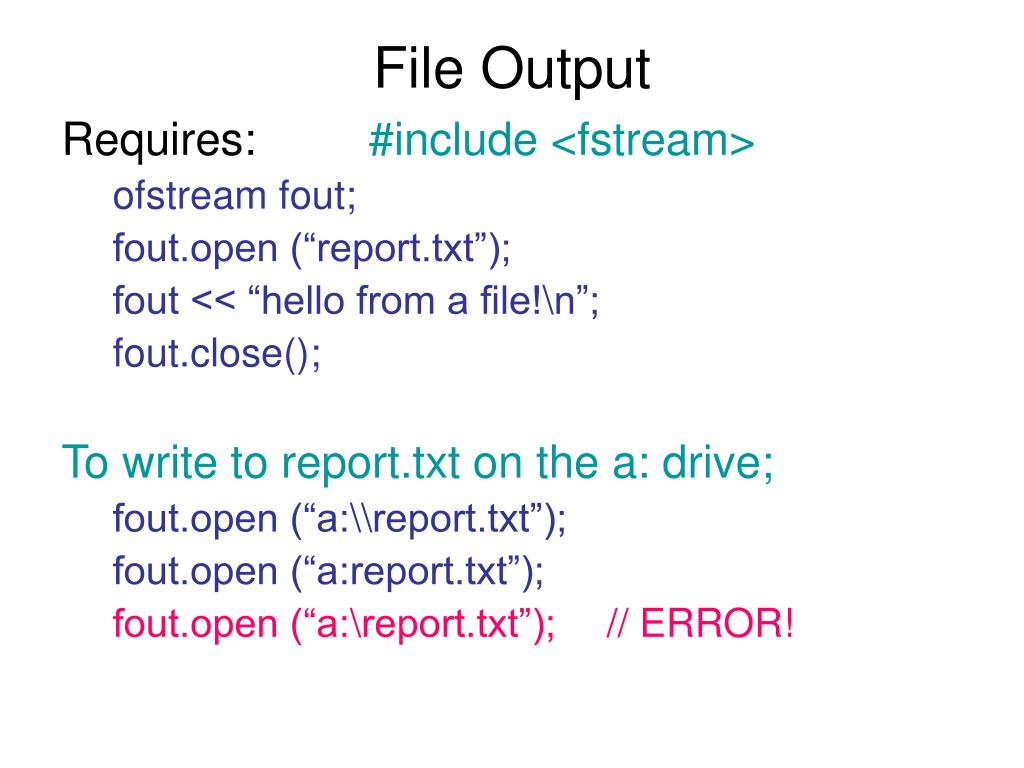 File Output

Requires: #include <fstream>

ofstream fout;
fout.open (“report.txt”);
fout << “hello from a file!\n”;
fout.close();

To write to report.txt on the a: drive;

fout.open (“a:\\report.txt”);
fout.open (“a:report.txt”);
fout.open (“a:\report.txt”); // ERROR!